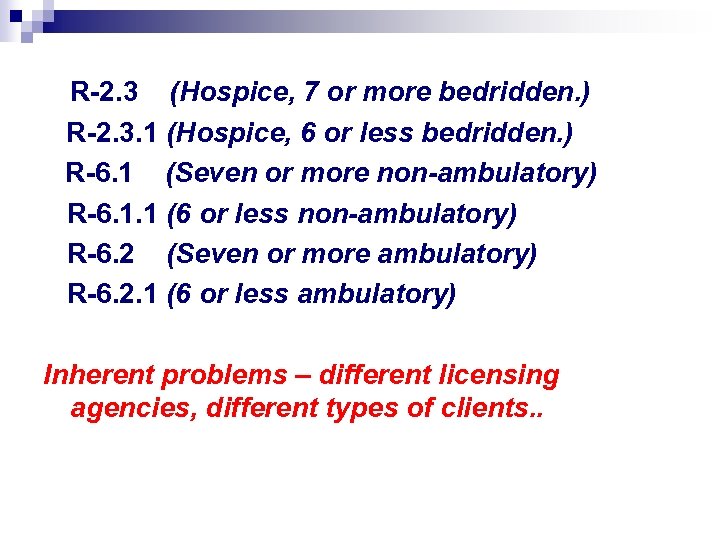 R-2.3 (Hospice, 7 or more bedridden.)
R-2.3.1 (Hospice, 6 or less bedridden.)
R-6.1 (Seven or more non-ambulatory)
R-6.1.1 (6 or less non-ambulatory)
R-6.2 (Seven or more ambulatory)
R-6.2.1 (6 or less ambulatory)

Inherent problems – different licensing agencies, different types of clients..